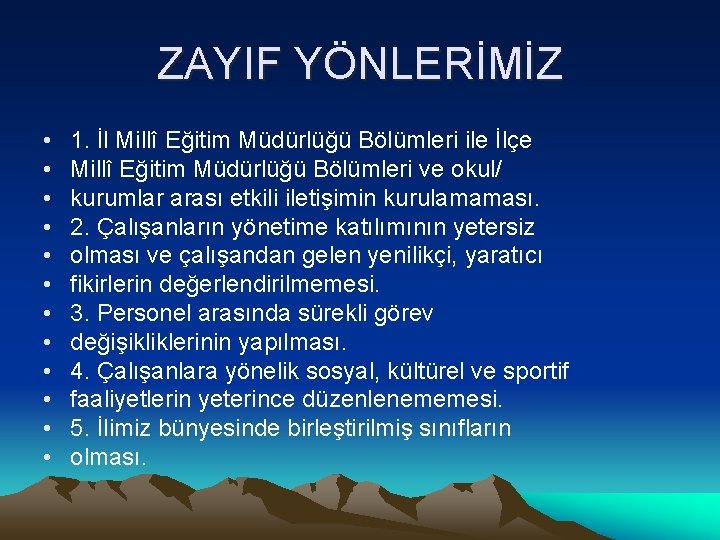 ZAYIF YÖNLERİMİZ

• 1. İl Millî Eğitim Müdürlüğü Bölümleri ile İlçe
• Millî Eğitim Müdürlüğü Bölümleri ve okul/
• kurumlar arası etkili iletişimin kurulamaması.
• 2. Çalışanların yönetime katılımının yetersiz
• olması ve çalışandan gelen yenilikçi, yaratıcı
• fikirlerin değerlendirilmemesi.
• 3. Personel arasında sürekli görev
• değişikliklerinin yapılması.
• 4. Çalışanlara yönelik sosyal, kültürel ve sportif
• faaliyetlerin yeterince düzenlenememesi.
• 5. İlimiz bünyesinde birleştirilmiş sınıfların
• olması.